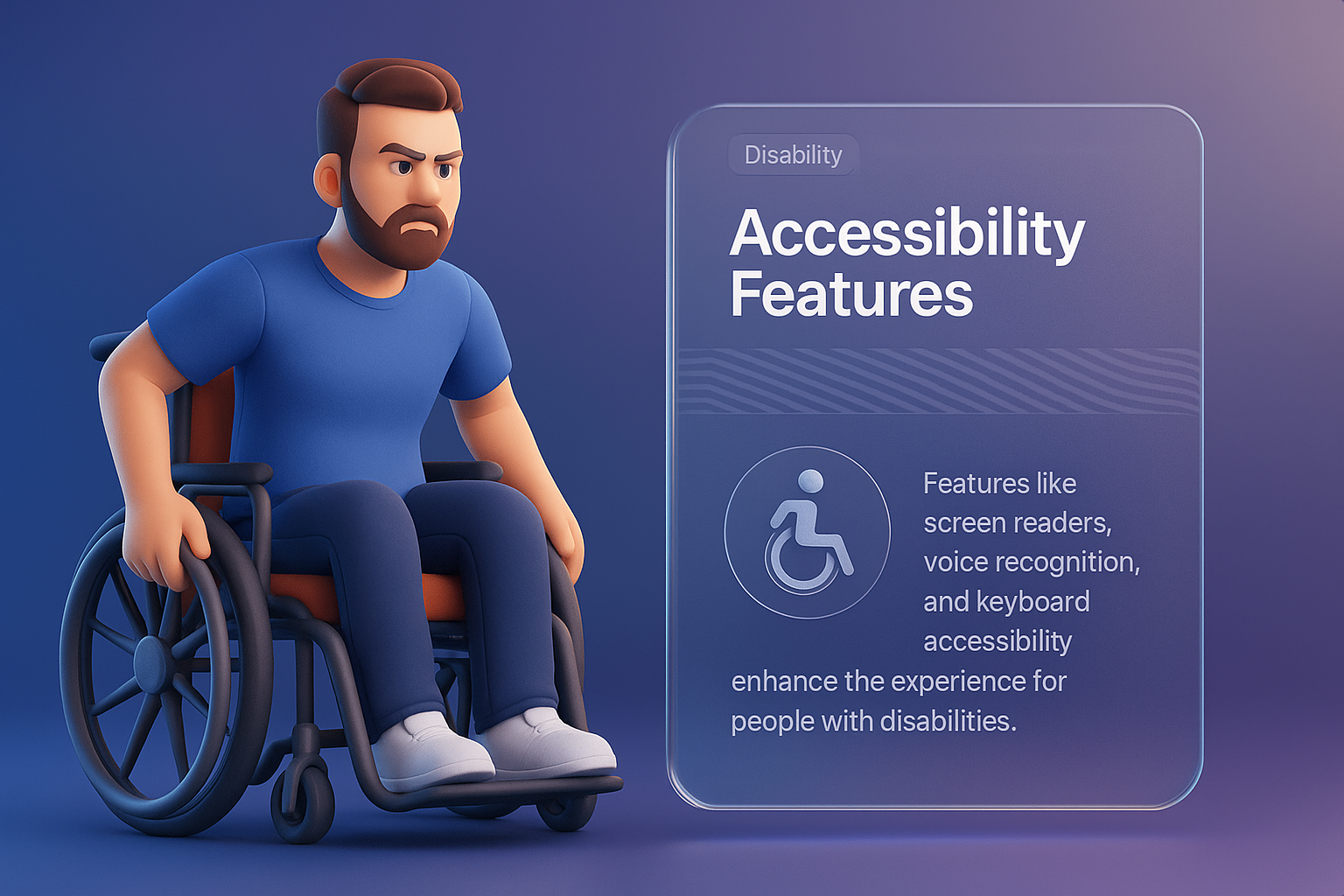 Disability

Accessibility Features

Features like screen readers, voice recognition, and keyboard accessibility enhance the experience for people with disabilities.